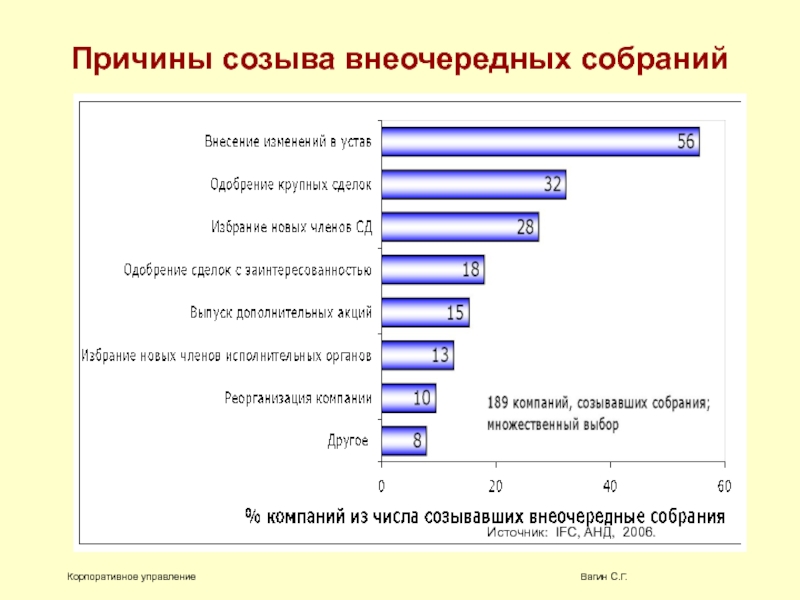 Причины созыва внеочередных собраний

Внесение изменений в устав 56
Одобрение крупных сделок 32
Избрание новых членов СД 28
Одобрение сделок с заинтересованностью 18
Выпуск дополнительных акций 15
Избрание новых членов исполнительных органов 13
Реорганизация компании 10
Другое 8

189 компаний, созывавших собрания; множественный выбор

0 20 40 60

% компаний из числа созывавших внеочередные собрания

Источник: IFC, АНД, 2006.

Корпоративное управление

Вагин С.Г.